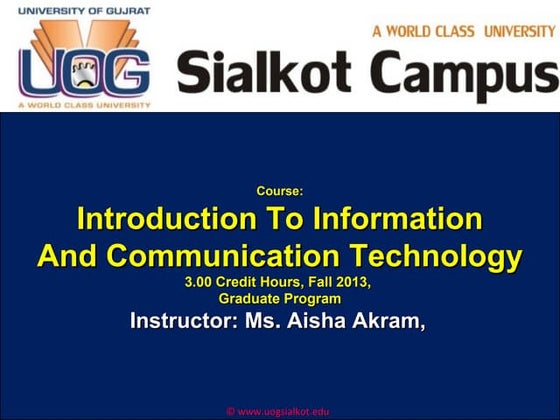 UNIVERSITY OF GUJRAT
UOG
A WORLD CLASS UNIVERSITY

A WORLD CLASS UNIVERSITY
Sialkot Campus

Course:
Introduction To Information And Communication Technology
3.00 Credit Hours, Fall 2013,
Graduate Program
Instructor: Ms. Aisha Akram,

© www.uogsialkot.edu